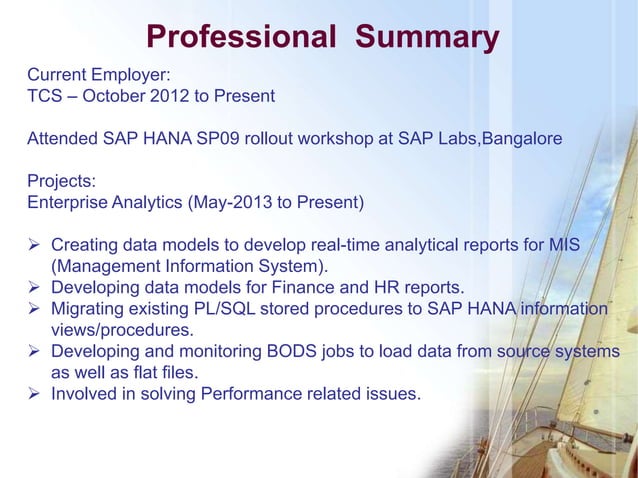 Professional Summary

Current Employer:
TCS – October 2012 to Present

Attended SAP HANA SP09 rollout workshop at SAP Labs,Bangalore

Projects:
Enterprise Analytics (May-2013 to Present)

➢ Creating data models to develop real-time analytical reports for MIS (Management Information System).
➢ Developing data models for Finance and HR reports.
➢ Migrating existing PL/SQL stored procedures to SAP HANA information views/procedures.
➢ Developing and monitoring BODS jobs to load data from source systems as well as flat files.
➢ Involved in solving Performance related issues.